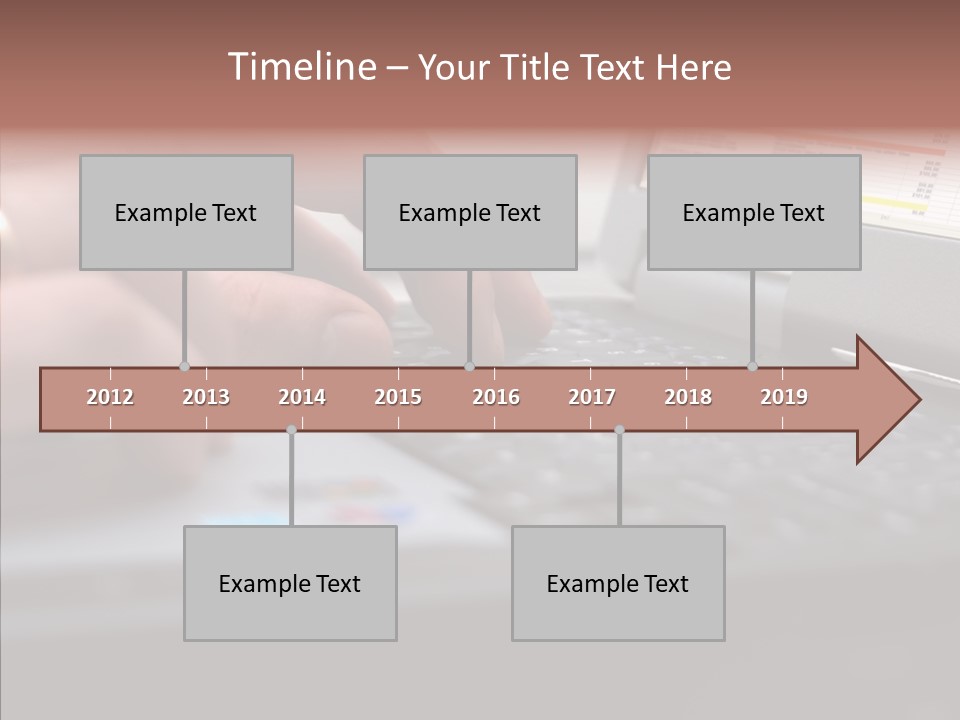 Timeline – Your Title Text Here

Example Text

Example Text

Example Text

2012 2013 2014 2015 2016 2017 2018 2019

Example Text

Example Text